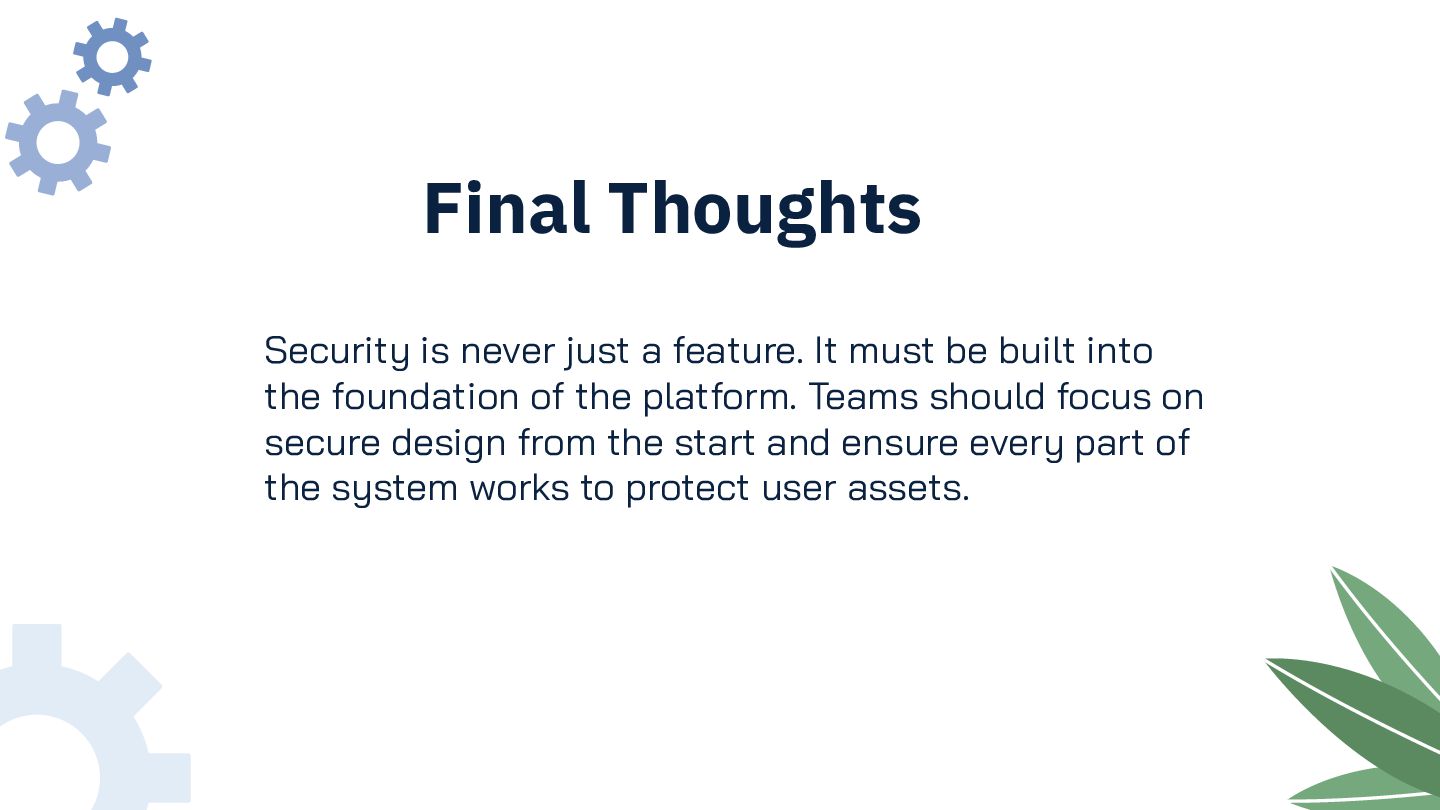 Final Thoughts

Security is never just a feature. It must be built into the foundation of the platform. Teams should focus on secure design from the start and ensure every part of the system works to protect user assets.